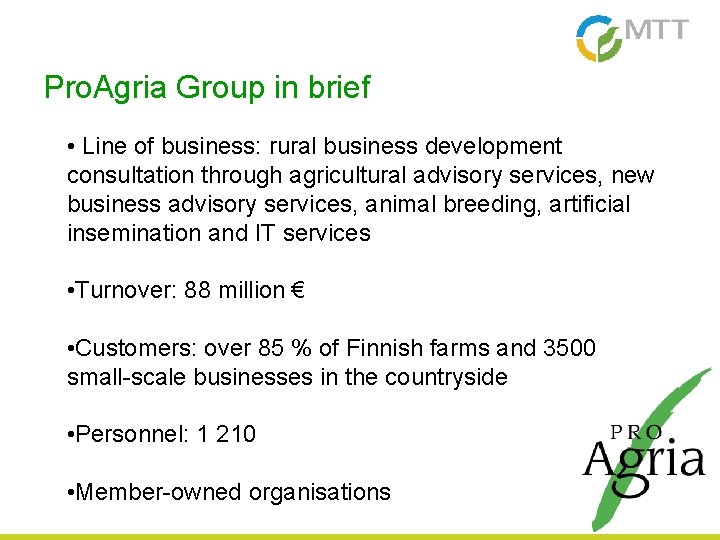 MTT

ProAgria Group in brief

• Line of business: rural business development consultation through agricultural advisory services, new business advisory services, animal breeding, artificial insemination and IT services

•Turnover: 88 million €

•Customers: over 85 % of Finnish farms and 3500 small-scale businesses in the countryside

•Personnel: 1 210

•Member-owned organisations

PRO Agria